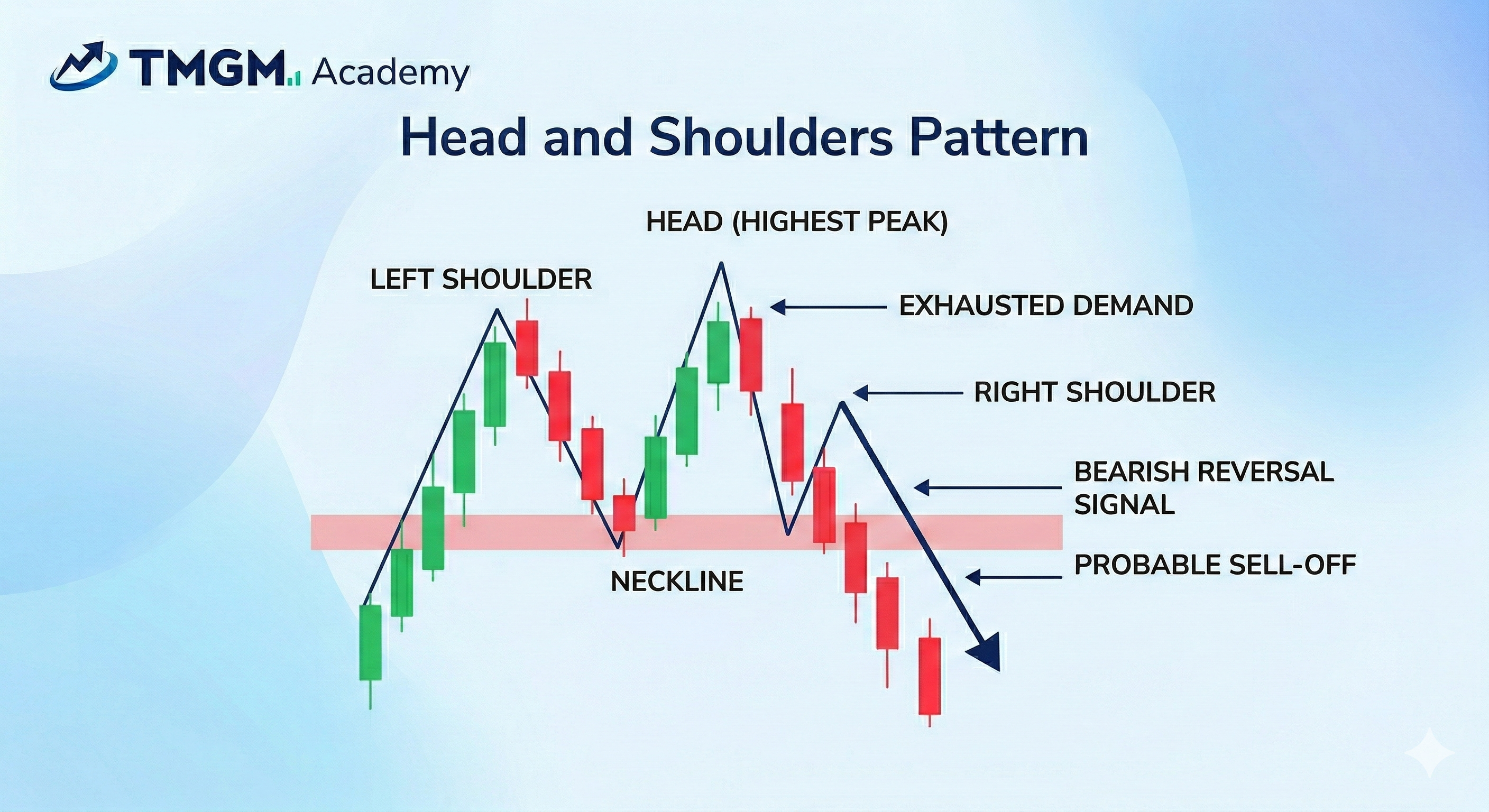 TMGM Academy

Head and Shoulders Pattern

HEAD (HIGHEST PEAK)

LEFT SHOULDER

EXHAUSTED DEMAND

RIGHT SHOULDER

BEARISH REVERSAL SIGNAL

NECKLINE

PROBABLE SELL-OFF